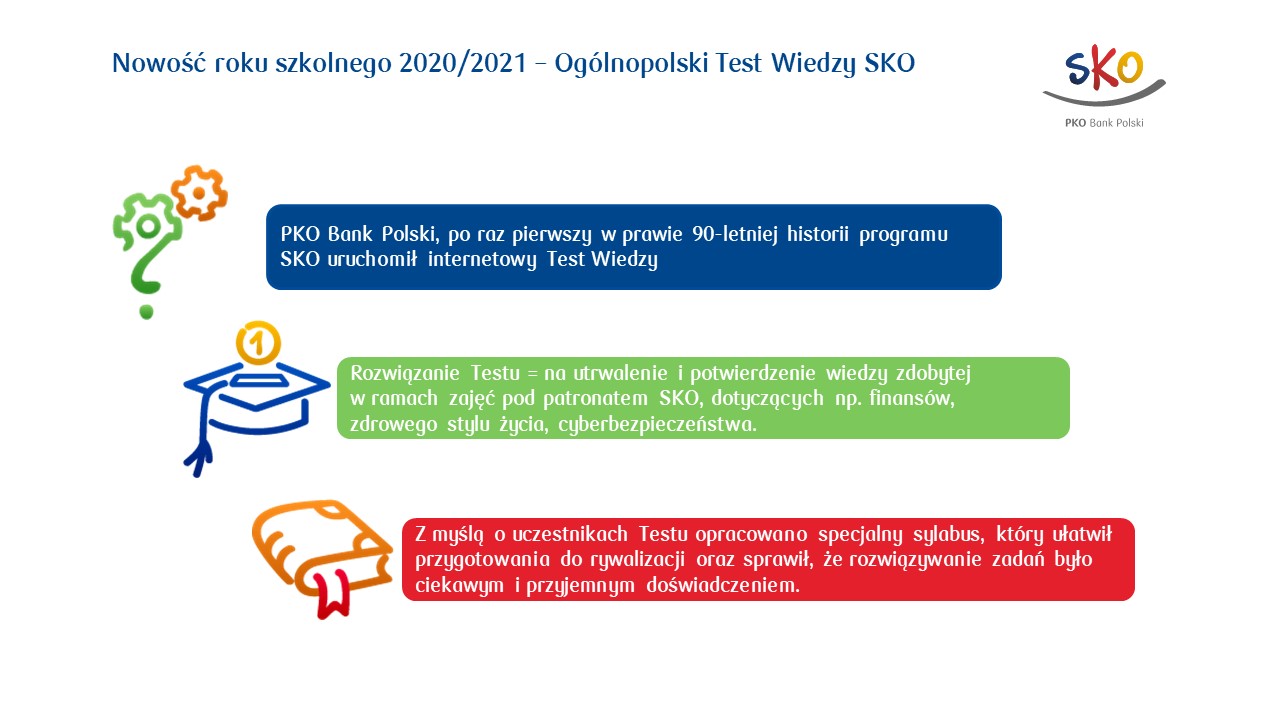 Nowość roku szkolnego 2020/2021 – Ogólnopolski Test Wiedzy SKO

SKO

PKO Bank Polski

PKO Bank Polski, po raz pierwszy w prawie 90-letniej historii programu SKO uruchomił internetowy Test Wiedzy

1

Rozwiązanie Testu = na utrwalenie i potwierdzenie wiedzy zdobytej w ramach zajęć pod patronatem SKO, dotyczących np. finansów, zdrowego stylu życia, cyberbezpieczeństwa.

Z myślą o uczestnikach Testu opracowano specjalny sylabus, który ułatwił przygotowania do rywalizacji oraz sprawił, że rozwiązywanie zadań było ciekawym i przyjemnym doświadczeniem.